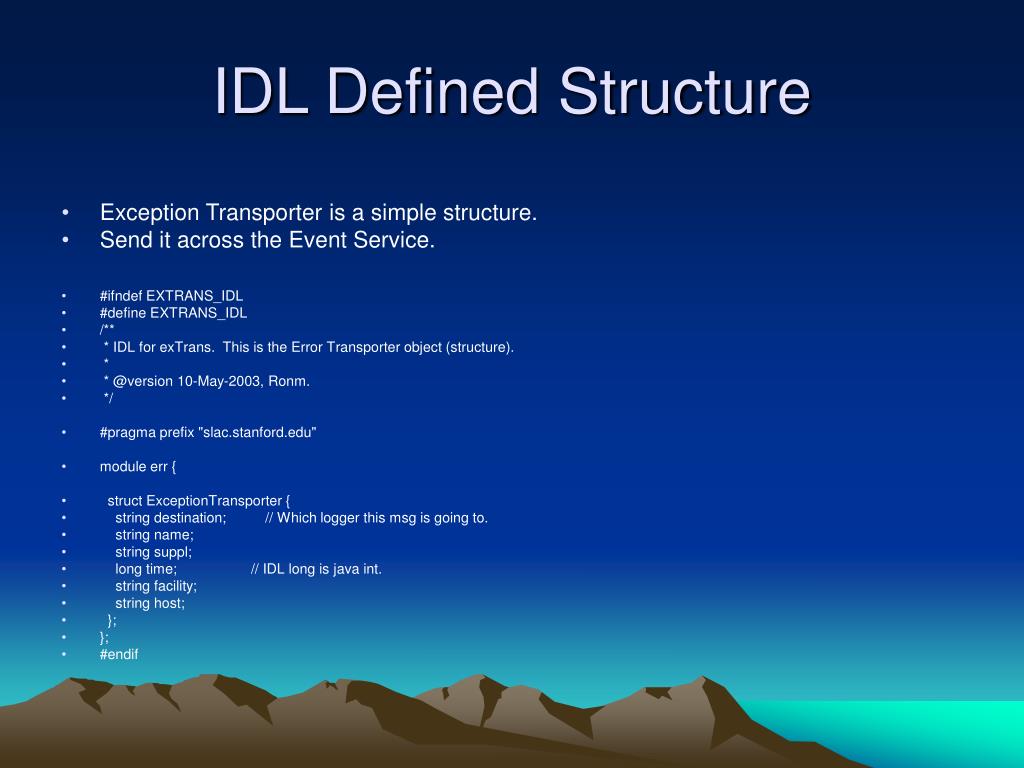 IDL Defined Structure

• Exception Transporter is a simple structure.
• Send it across the Event Service.

• #ifndef EXTRANS_IDL
• #define EXTRANS_IDL
• /**
• * IDL for exTrans. This is the Error Transporter object (structure).
• *
• * @version 10-May-2003, Ronm.
• */

• #pragma prefix "slac.stanford.edu"

• module err {

• struct ExceptionTransporter {
• string destination; // Which logger this msg is going to.
• string name;
• string suppl;
• long time; // IDL long is java int.
• string facility;
• string host;
• };
• };
• #endif